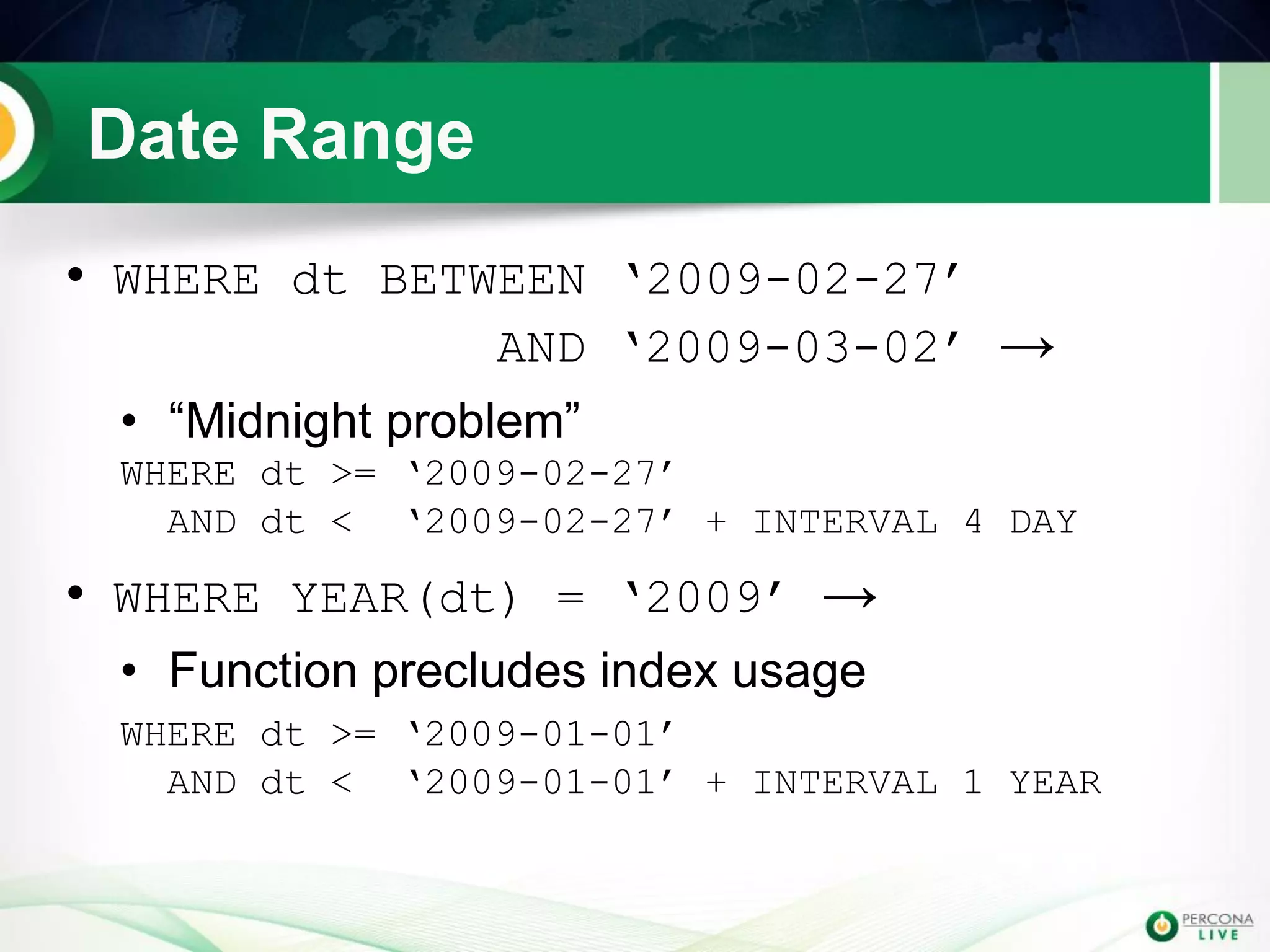 Date Range

• WHERE dt BETWEEN ‘2009-02-27’ AND ‘2009-03-02’ →

• “Midnight problem”

WHERE dt >= ‘2009-02-27’
AND dt < ‘2009-02-27’ + INTERVAL 4 DAY

• WHERE YEAR(dt) = ‘2009’ →

• Function precludes index usage

WHERE dt >= ‘2009-01-01’
AND dt < ‘2009-01-01’ + INTERVAL 1 YEAR

PERCONA LIVE